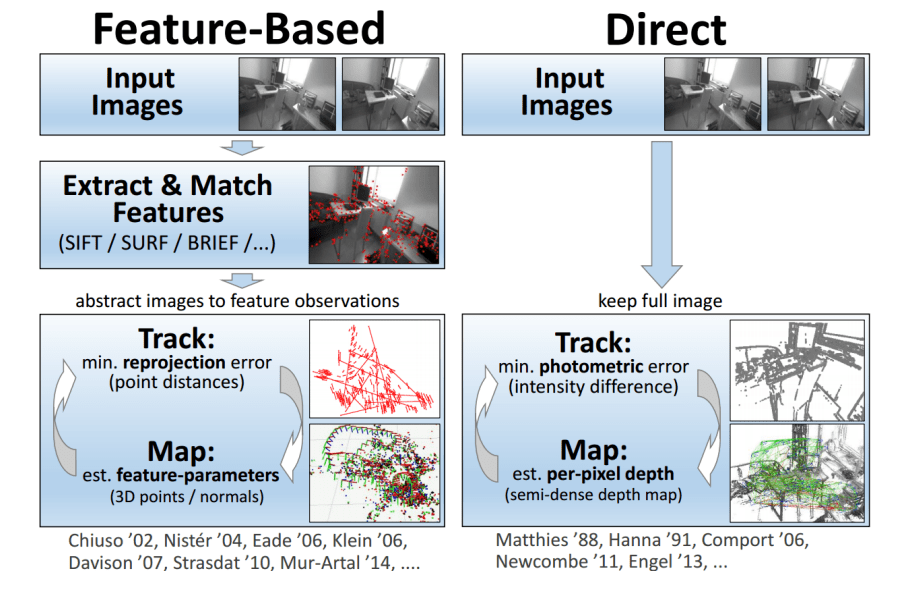 Feature-Based

Input Images

Extract & Match Features
(SIFT / SURF / BRIEF /...)

abstract images to feature observations

Track:
min. reprojection error
(point distances)

Map:
est. feature-parameters
(3D points / normals)

Chiuso '02, Nistér '04, Eade '06, Klein '06, Davison '07, Strasdat '10, Mur-Artal '14, ....

Direct

Input Images

keep full image

Track:
min. photometric error
(intensity difference)

Map:
est. per-pixel depth
(semi-dense depth map)

Matthies '88, Hanna '91, Comport '06, Newcombe '11, Engel '13, ...